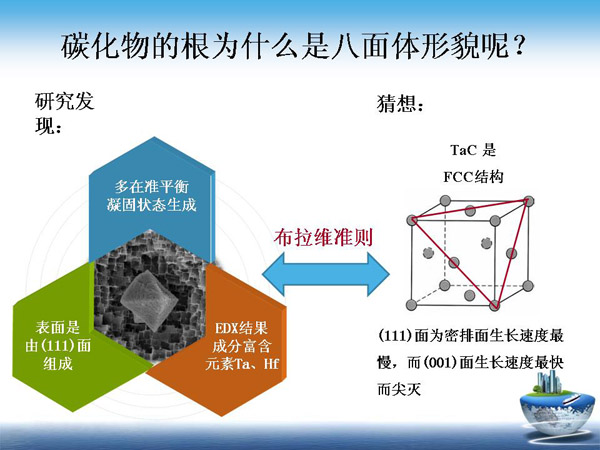 碳化物的根为什么是八面体形貌呢？

研究发现：

多在准平衡凝固状态生成

表面是由(111)面组成

EDX结果成分富含元素Ta、Hf

布拉维准则

猜想：

TaC 是

FCC结构

(111)面为密排面生长速度最慢，而(001)面生长速度最快而尖灭